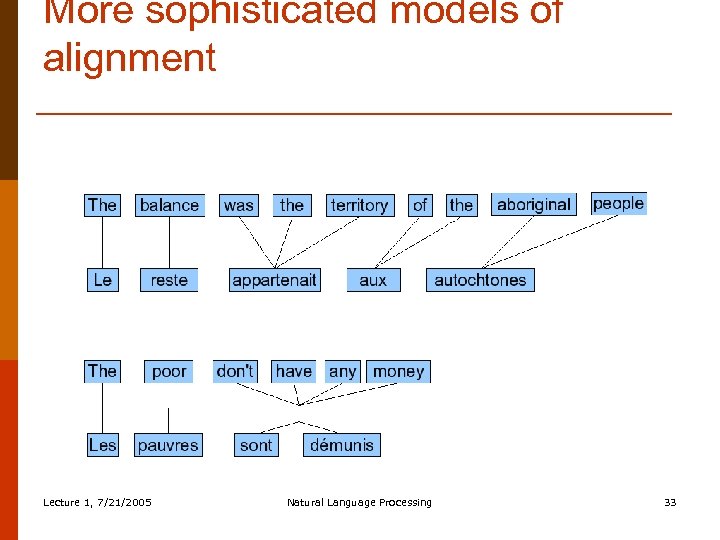 More sophisticated models of alignment

The balance was the territory of the aboriginal people

Le reste appartenait aux autochtones

The poor don't have any money

Les pauvres sont démunis

Lecture 1, 7/21/2005

Natural Language Processing

33